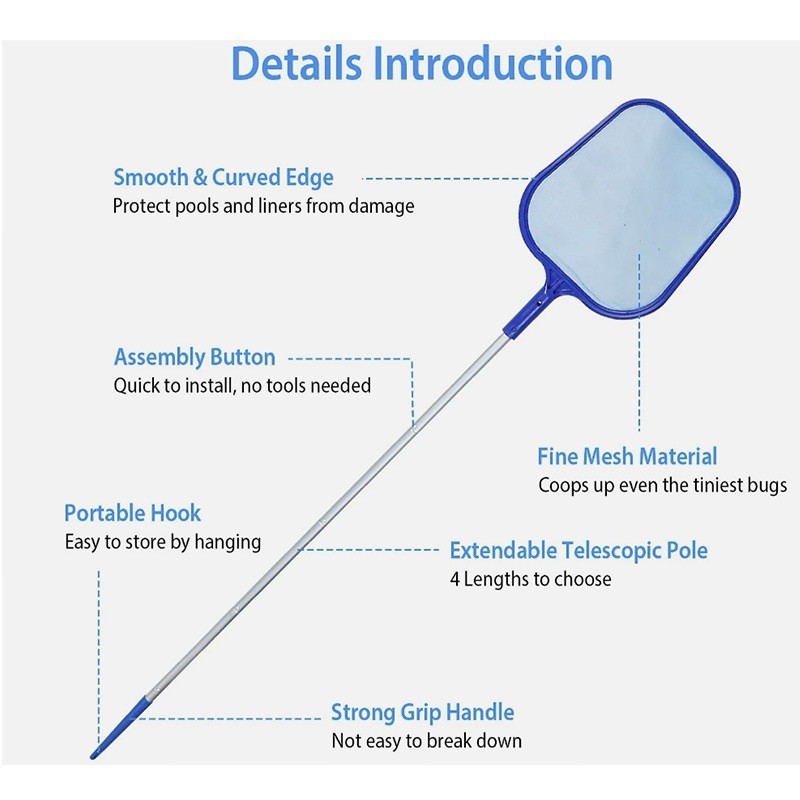 Details Introduction

Smooth & Curved Edge
Protect pools and liners from damage

Assembly Button
Quick to install, no tools needed

Fine Mesh Material
Coops up even the tiniest bugs

Portable Hook
Easy to store by hanging

Extendable Telescopic Pole
4 Lengths to choose

Strong Grip Handle
Not easy to break down